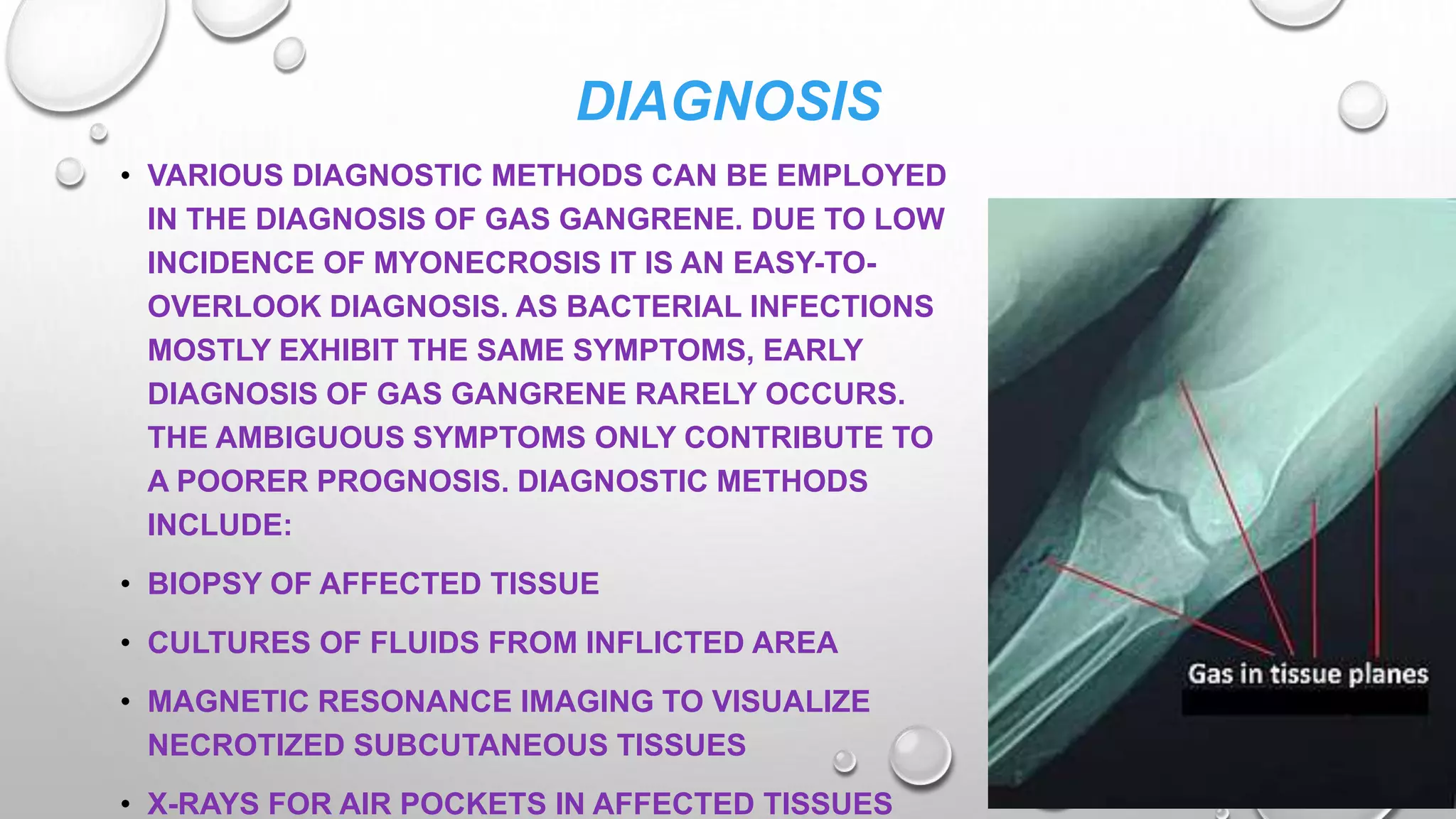 DIAGNOSIS

• VARIOUS DIAGNOSTIC METHODS CAN BE EMPLOYED IN THE DIAGNOSIS OF GAS GANGRENE. DUE TO LOW INCIDENCE OF MYONECROSIS IT IS AN EASY-TO-OVERLOOK DIAGNOSIS. AS BACTERIAL INFECTIONS MOSTLY EXHIBIT THE SAME SYMPTOMS, EARLY DIAGNOSIS OF GAS GANGRENE RARELY OCCURS. THE AMBIGUOUS SYMPTOMS ONLY CONTRIBUTE TO A POORER PROGNOSIS. DIAGNOSTIC METHODS INCLUDE:

• BIOPSY OF AFFECTED TISSUE

• CULTURES OF FLUIDS FROM INFLICTED AREA

• MAGNETIC RESONANCE IMAGING TO VISUALIZE NECROTIZED SUBCUTANEOUS TISSUES

• X-RAYS FOR AIR POCKETS IN AFFECTED TISSUES

Gas in tissue planes